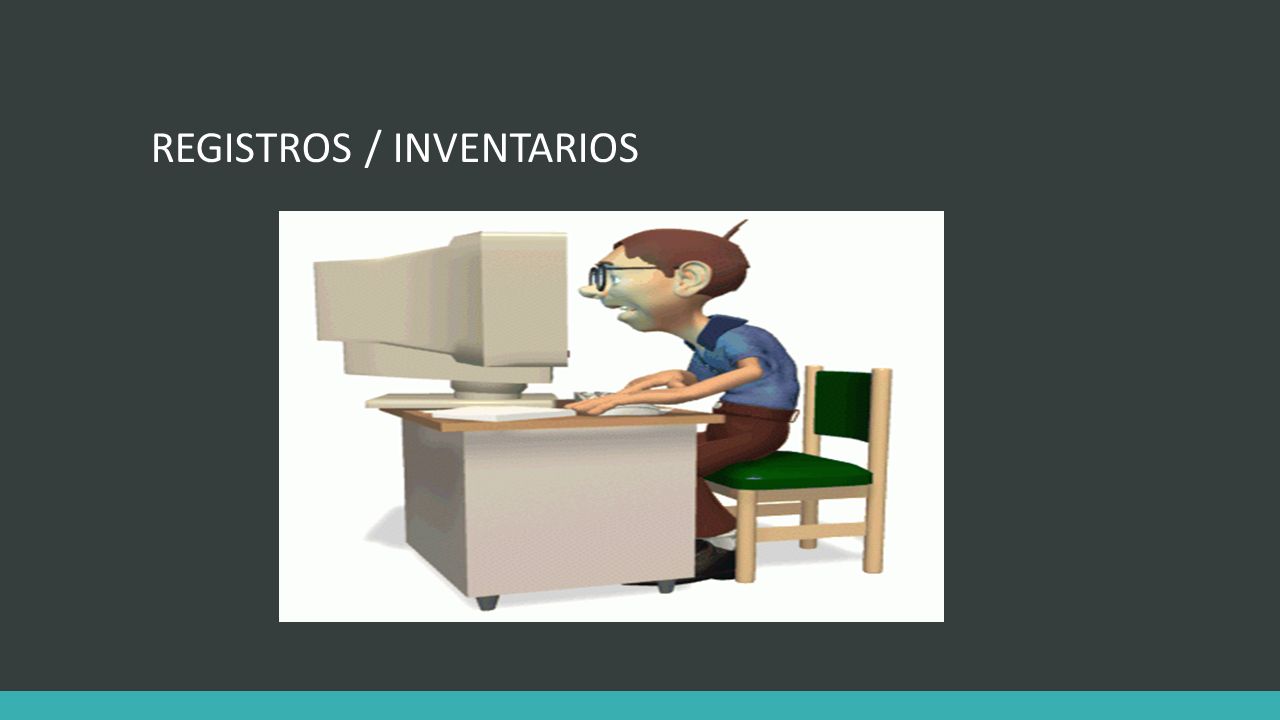 REGISTROS / INVENTARIOS